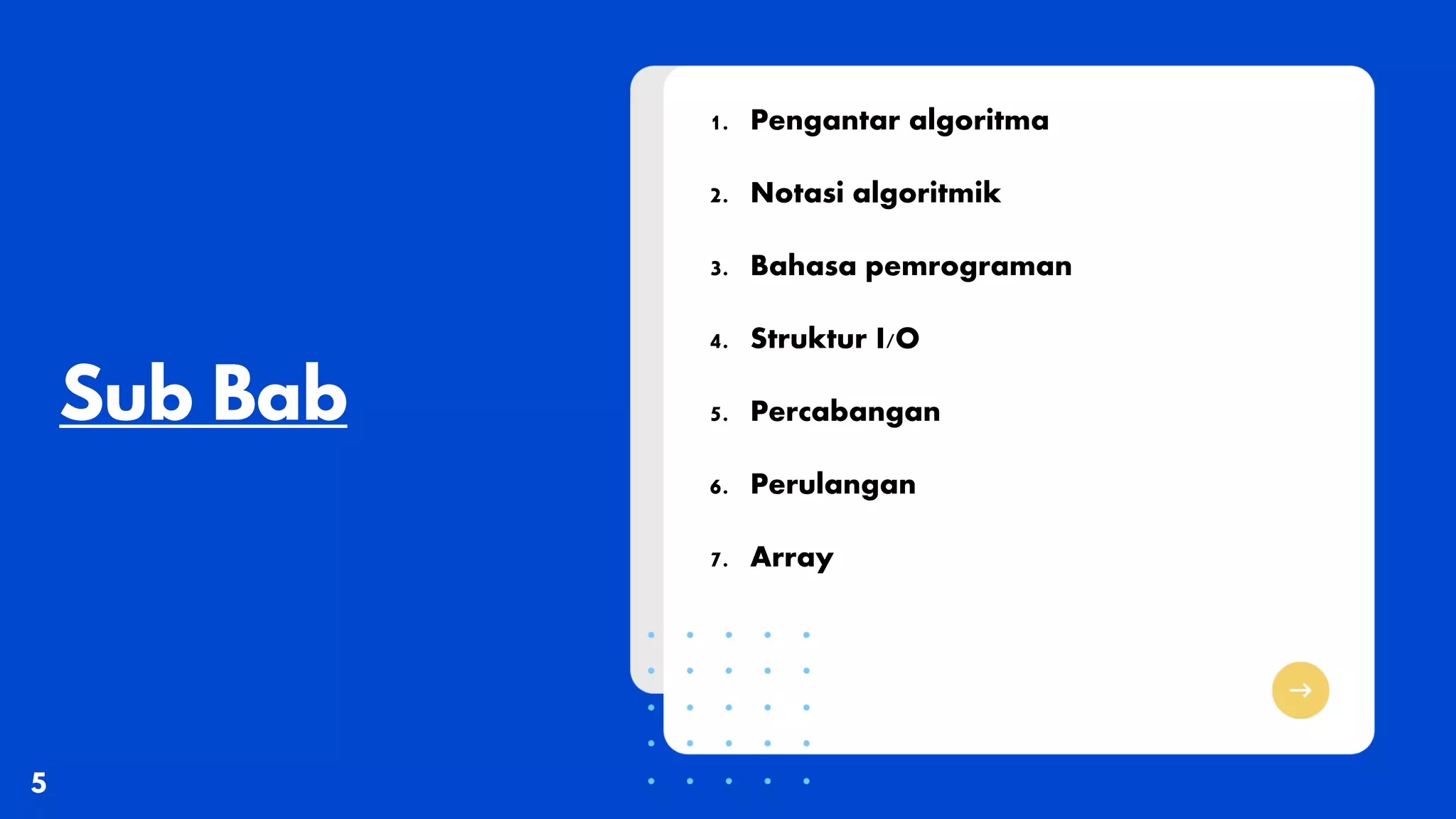 Sub Bab

1. Pengantar algoritma
2. Notasi algoritmik
3. Bahasa pemrograman
4. Struktur I/O
5. Percabangan
6. Perulangan
7. Array

5